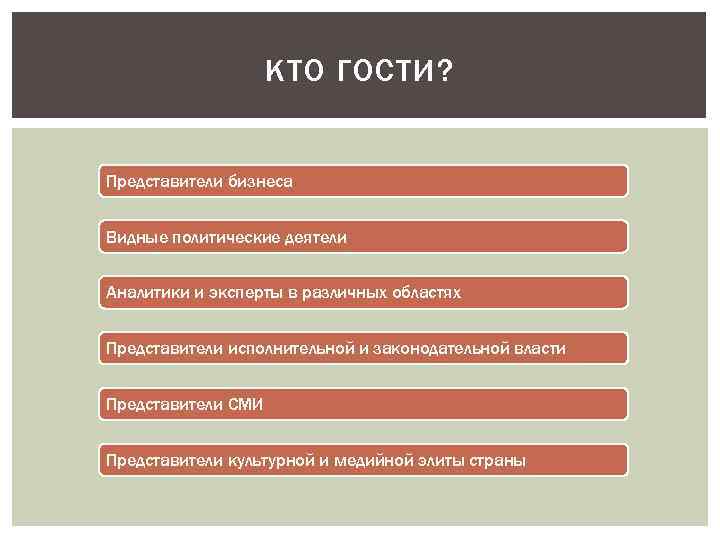 КТО ГОСТИ?

Представители бизнеса

Видные политические деятели

Аналитики и эксперты в различных областях

Представители исполнительной и законодательной власти

Представители СМИ

Представители культурной и медийной элиты страны